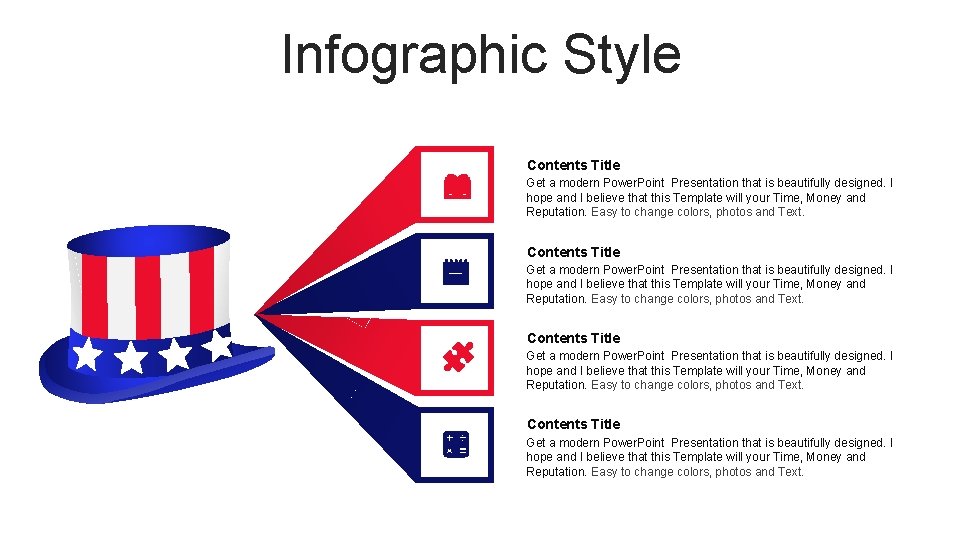 Infographic Style

Contents Title
Get a modern PowerPoint Presentation that is beautifully designed. I hope and I believe that this Template will your Time, Money and Reputation. Easy to change colors, photos and Text.

Contents Title
Get a modern PowerPoint Presentation that is beautifully designed. I hope and I believe that this Template will your Time, Money and Reputation. Easy to change colors, photos and Text.

Contents Title
Get a modern PowerPoint Presentation that is beautifully designed. I hope and I believe that this Template will your Time, Money and Reputation. Easy to change colors, photos and Text.

Contents Title
Get a modern PowerPoint Presentation that is beautifully designed. I hope and I believe that this Template will your Time, Money and Reputation. Easy to change colors, photos and Text.